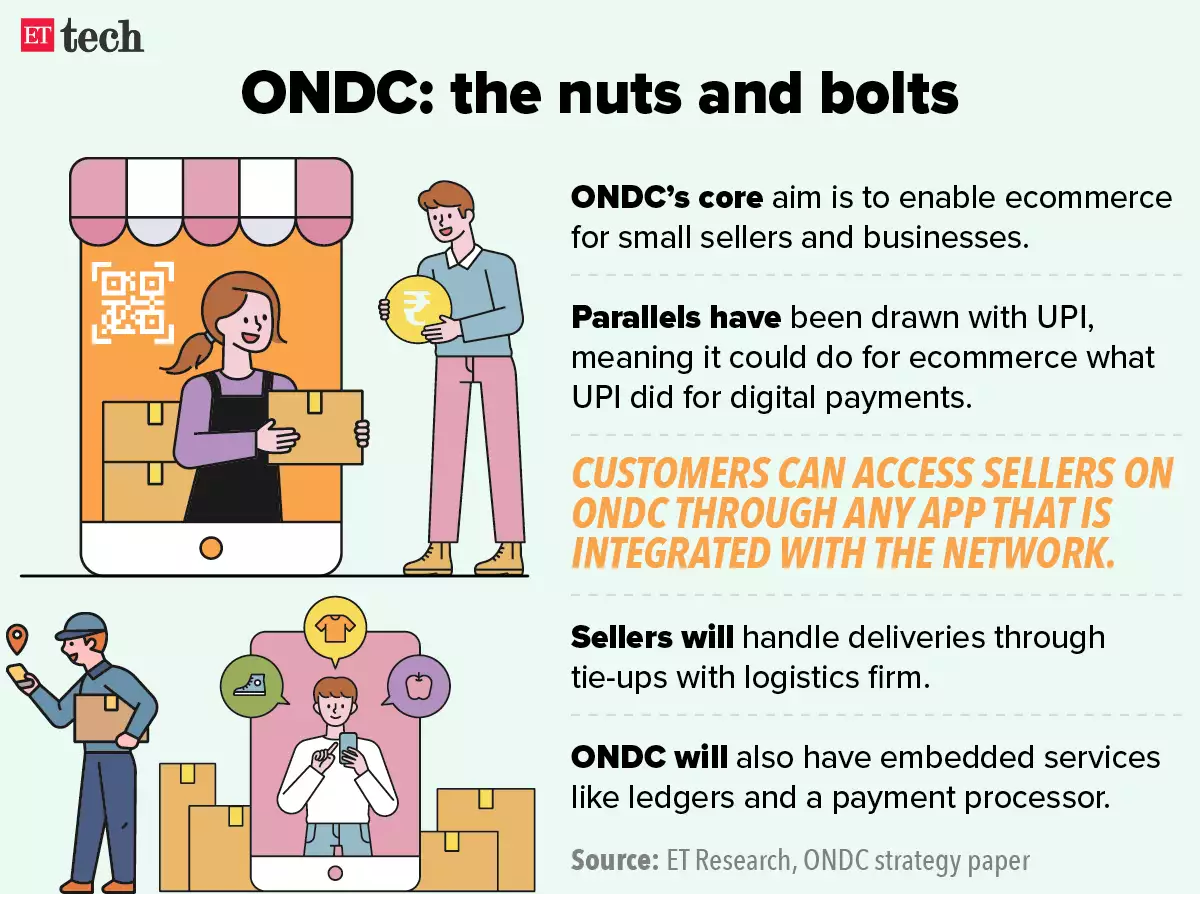 ET tech

ONDC: the nuts and bolts

ONDC's core aim is to enable ecommerce for small sellers and businesses.

Parallels have been drawn with UPI, meaning it could do for ecommerce what UPI did for digital payments.

CUSTOMERS CAN ACCESS SELLERS ON ONDC THROUGH ANY APP THAT IS INTEGRATED WITH THE NETWORK.

Sellers will handle deliveries through tie-ups with logistics firm.

ONDC will also have embedded services like ledgers and a payment processor.

Source: ET Research, ONDC strategy paper